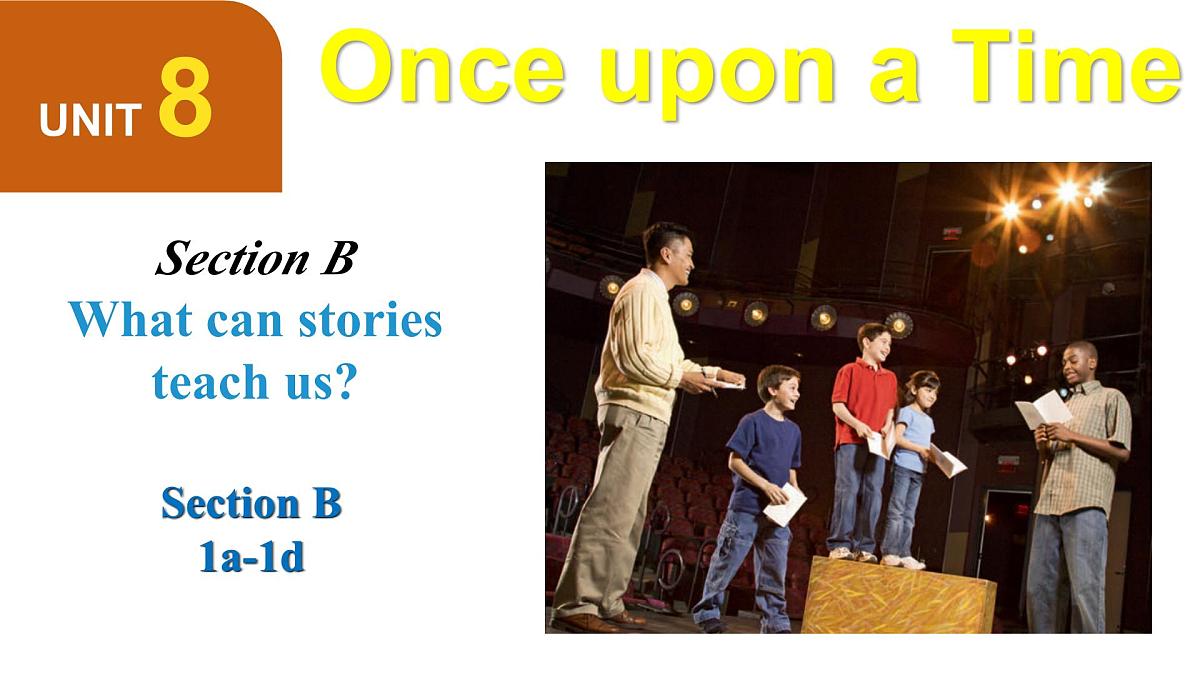 UNIT 8

Once upon a Time

Section B

What can stories teach us?

Section B
1a-1d